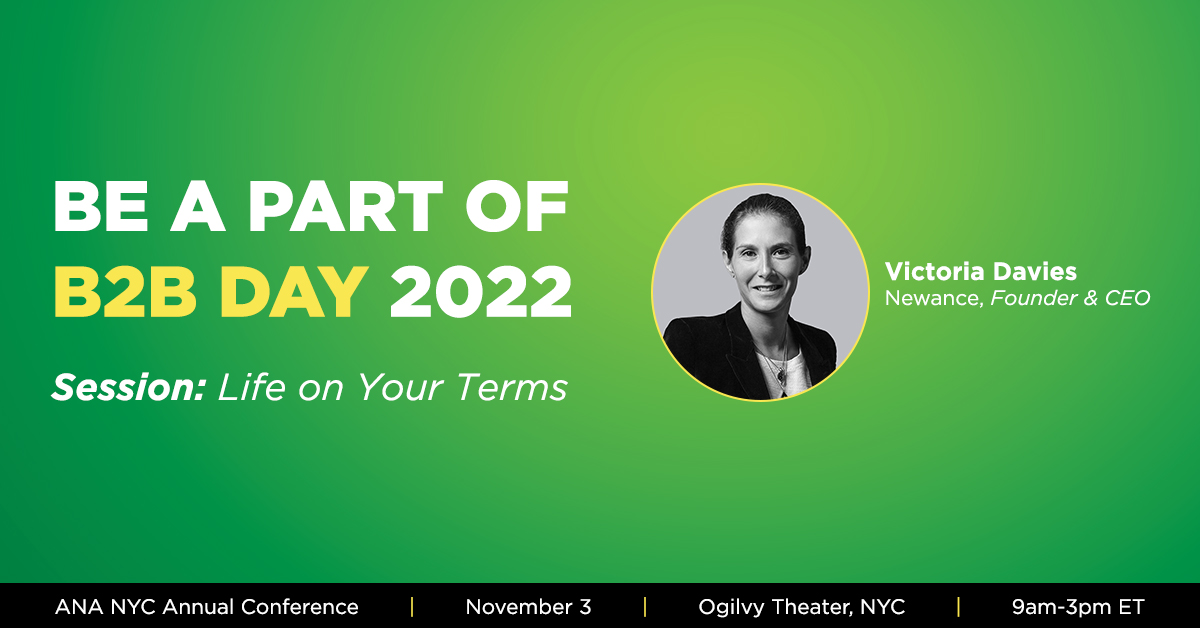 BE A PART OF
B2B DAY 2022

Session: Life on Your Terms

Victoria Davies
Newance, Founder & CEO

ANA NYC Annual Conference | November 3 | Ogilvy Theater, NYC | 9am-3pm ET